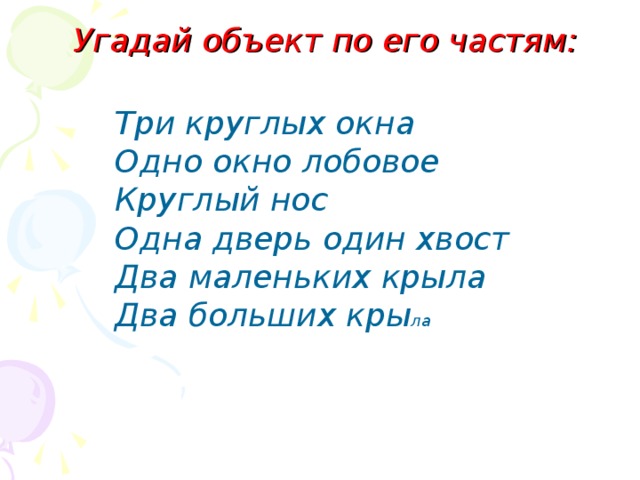 Угадай объект по его частям:

Три круглых окна
Одно окно лобовое
Круглый нос
Одна дверь один хвост
Два маленьких крыла
Два больших крыла